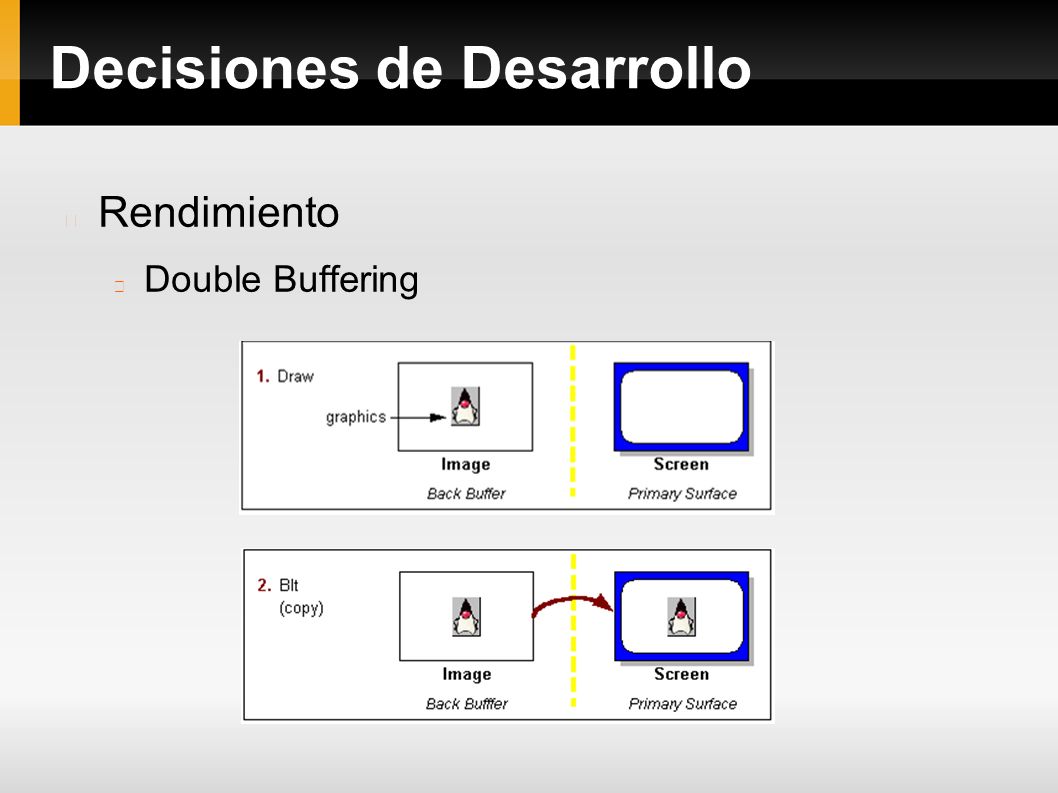 Decisiones de Desarrollo

Rendimiento

Double Buffering

1. Draw

graphics

Image
Back Buffer

Screen
Primary Surface

2. Blt
(copy)

Image
Back Bufffer

Screen
Primary Surface